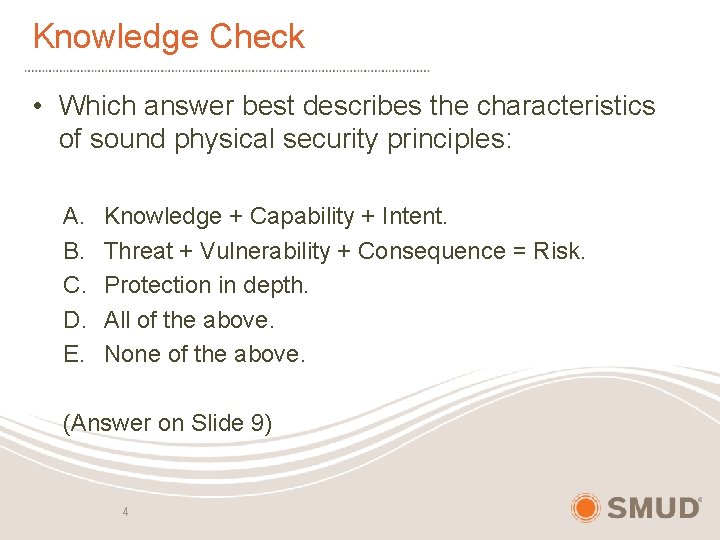 Knowledge Check

• Which answer best describes the characteristics of sound physical security principles:

A. Knowledge + Capability + Intent.
B. Threat + Vulnerability + Consequence = Risk.
C. Protection in depth.
D. All of the above.
E. None of the above.

(Answer on Slide 9)

4

SMUD®